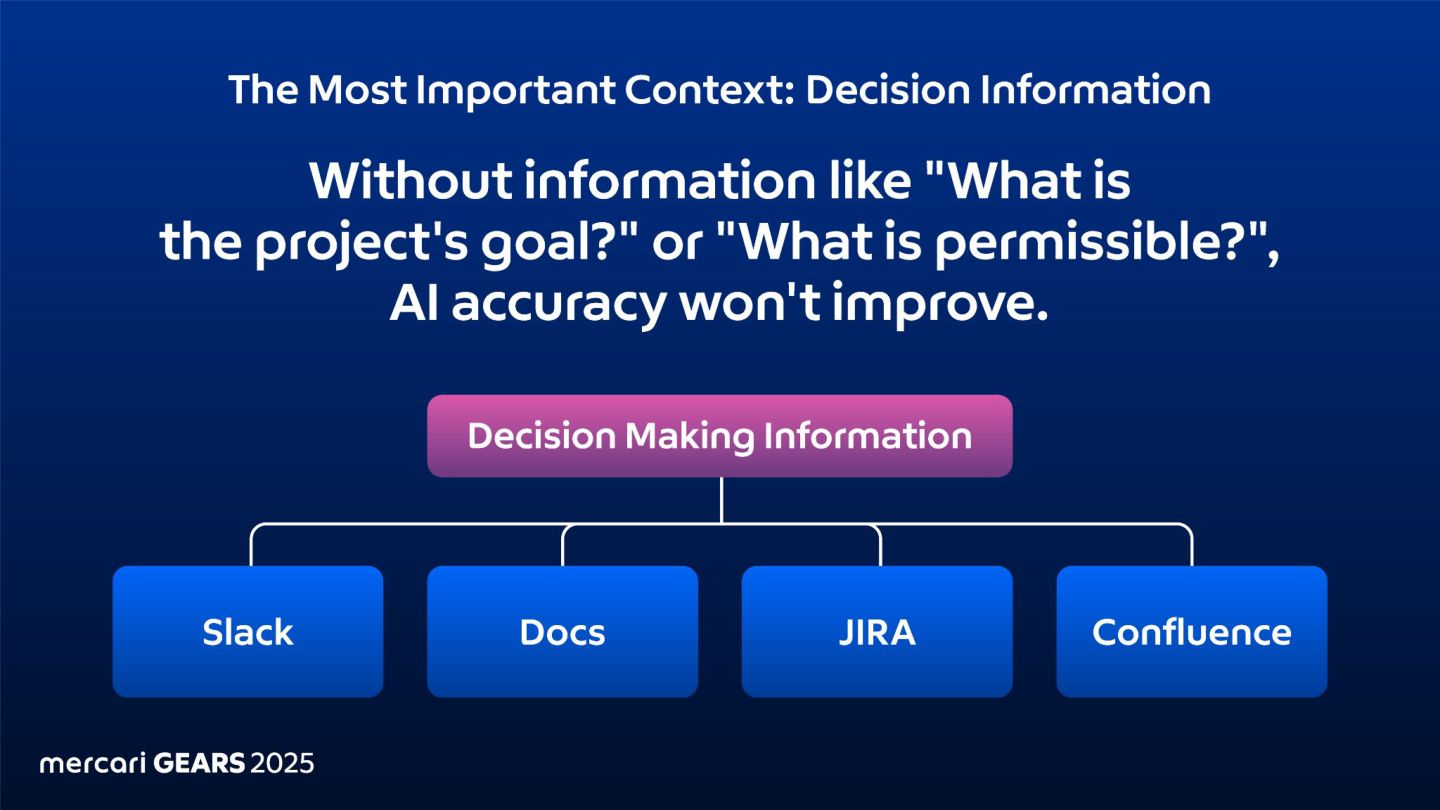 The Most Important Context: Decision Information

Without information like "What is the project's goal?" or "What is permissible?", AI accuracy won't improve.

Decision Making Information

Slack

Docs

JIRA

Confluence

mercari GEARS 2025